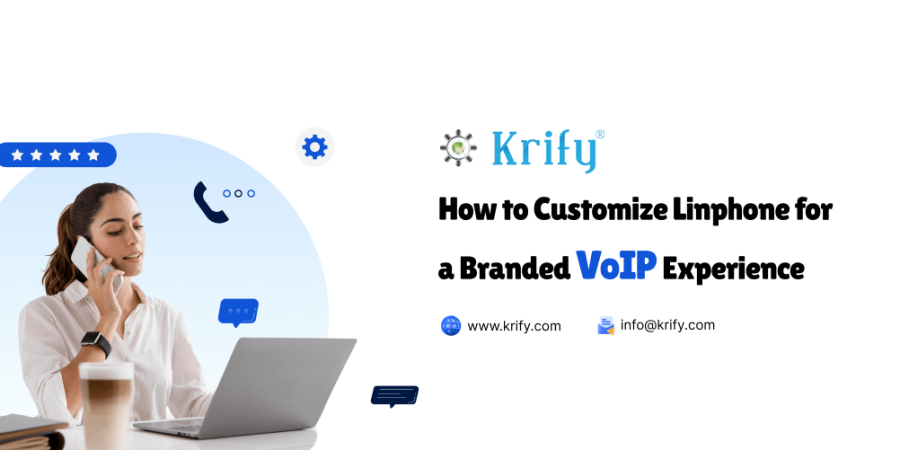 Krify®

How to Customize Linphone for a Branded VoIP Experience

www.krify.com

info@krify.com